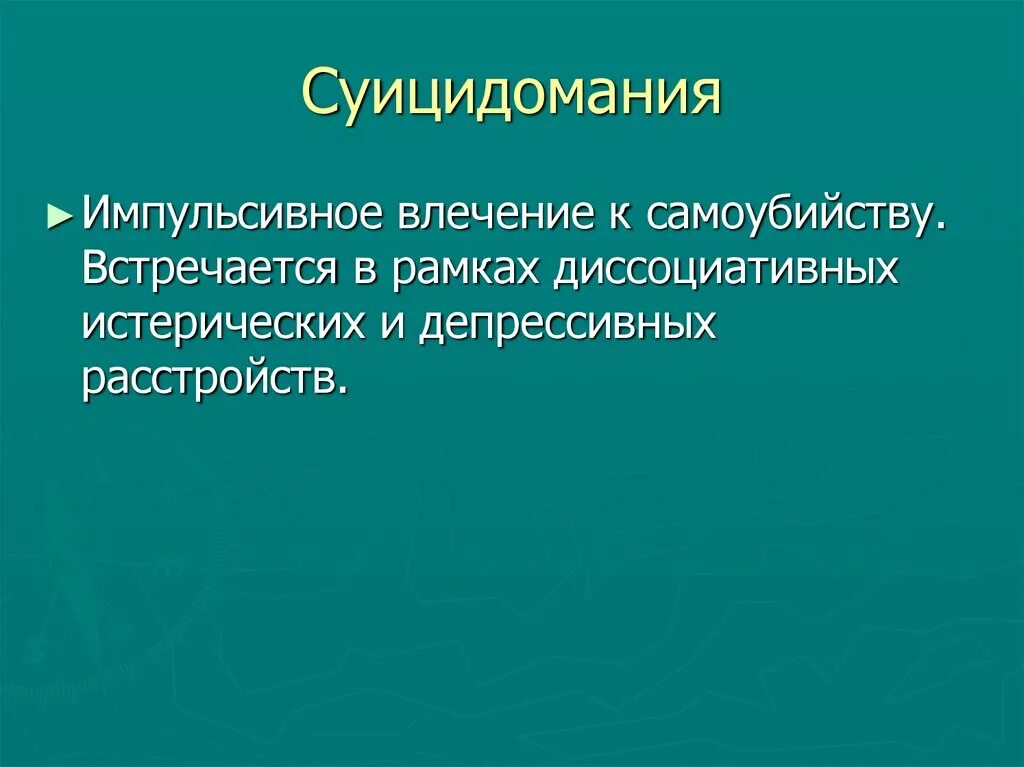 Суицидомания

► Импульсивное влечение к самоубийству. Встречается в рамках диссоциативных истерических и депрессивных расстройств.